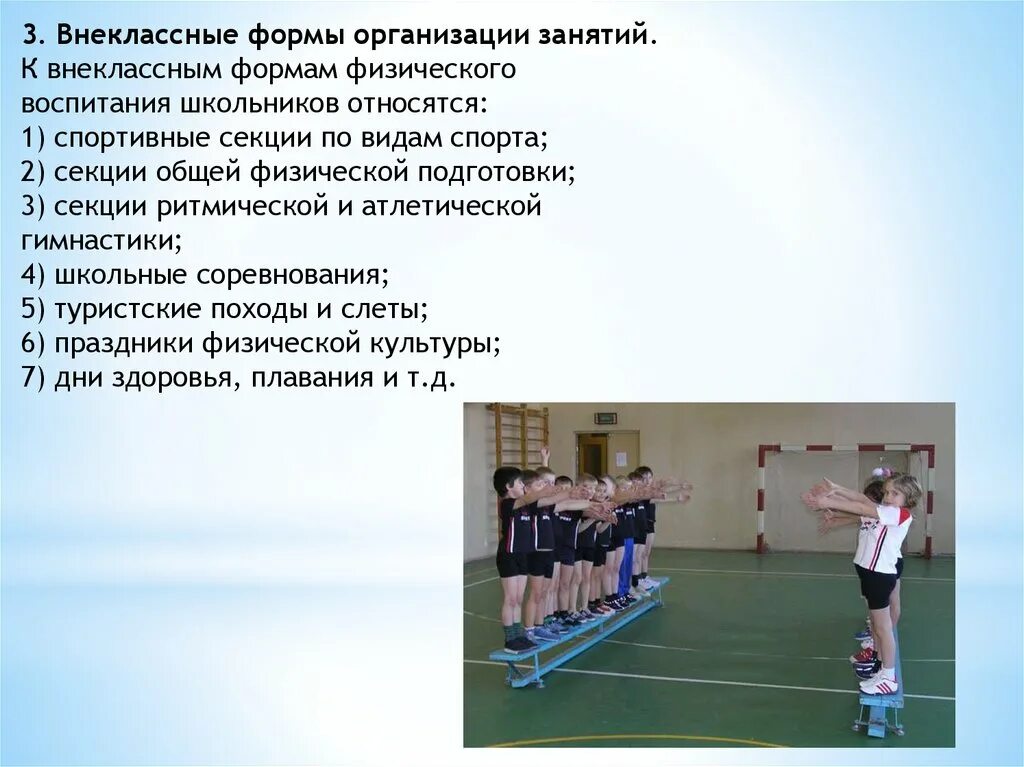 3. Внеклассные формы организации занятий.
К внеклассным формам физического воспитания школьников относятся:
1) спортивные секции по видам спорта;
2) секции общей физической подготовки;
3) секции ритмической и атлетической гимнастики;
4) школьные соревнования;
5) туристские походы и слеты;
6) праздники физической культуры;
7) дни здоровья, плавания и т.д.